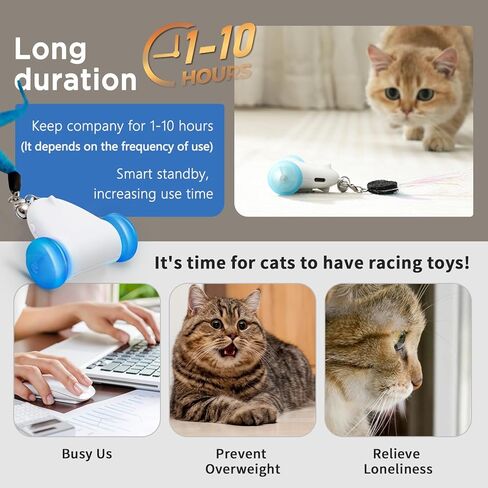 Long duration

1-10 HOURS

Keep company for 1-10 hours
(It depends on the frequency of use)

Smart standby, increasing use time

It's time for cats to have racing toys!

Busy Us

Prevent Overweight

Relieve Loneliness